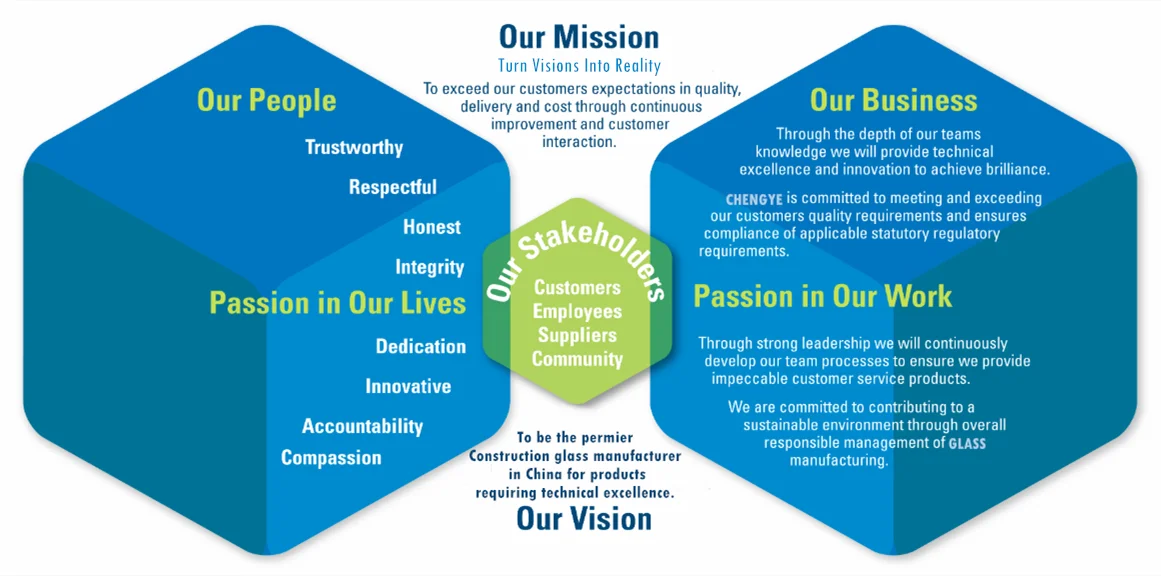 Our Mission

Turn Visions Into Reality

To exceed our customers expectations in quality, delivery and cost through continuous improvement and customer interaction.

Our People

Trustworthy

Respectful

Honest

Integrity

Passion in Our Lives

Dedication

Innovative

Accountability

Compassion

Our Stakeholders

Customers

Employees

Suppliers

Community

Our Business

Through the depth of our teams knowledge we will provide technical excellence and innovation to achieve brilliance.

CHENGYE is committed to meeting and exceeding our customers quality requirements and ensures compliance of applicable statutory regulatory requirements.

Passion in Our Work

Through strong leadership we will continuously develop our team processes to ensure we provide impeccable customer service products.

We are committed to contributing to a sustainable environment through overall responsible management of GLASS manufacturing.

To be the permier Construction glass manufacturer in China for products requiring technical excellence.

Our Vision